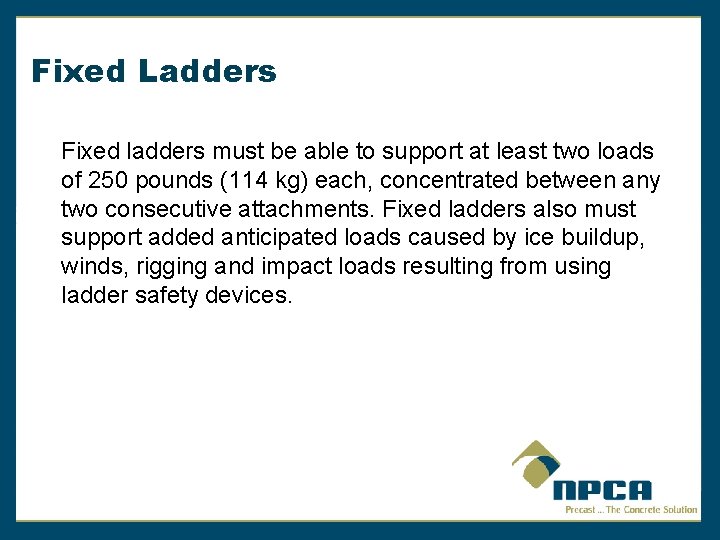 Fixed Ladders

Fixed ladders must be able to support at least two loads of 250 pounds (114 kg) each, concentrated between any two consecutive attachments. Fixed ladders also must support added anticipated loads caused by ice buildup, winds, rigging and impact loads resulting from using ladder safety devices.

NPCA
Precast ... The Concrete Solution